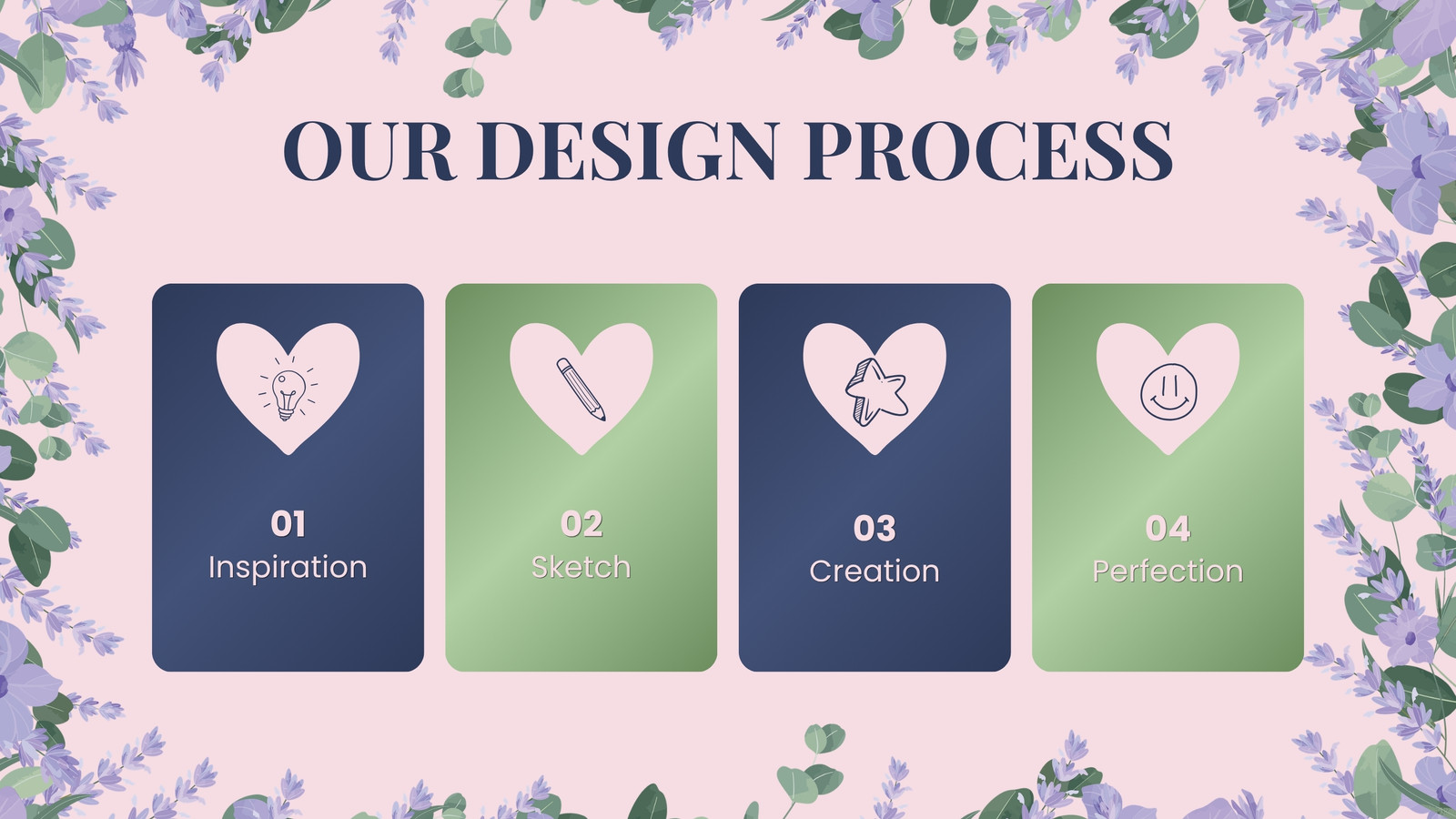 OUR DESIGN PROCESS

01
Inspiration

02
Sketch

03
Creation

04
Perfection